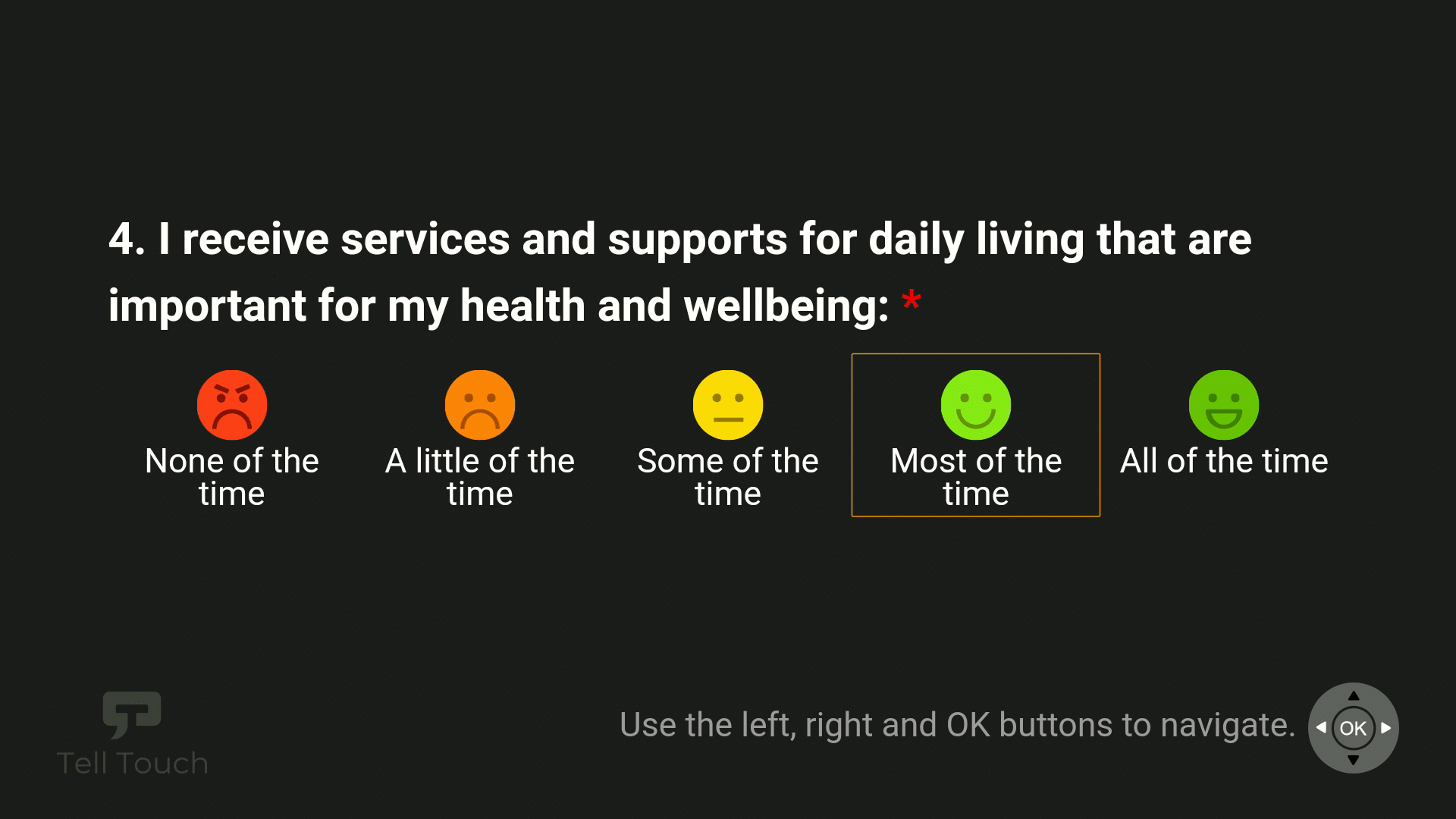 4. I receive services and supports for daily living that are important for my health and wellbeing: *

None of the time

A little of the time

Some of the time

Most of the time

All of the time

Tell Touch

Use the left, right and OK buttons to navigate.

OK